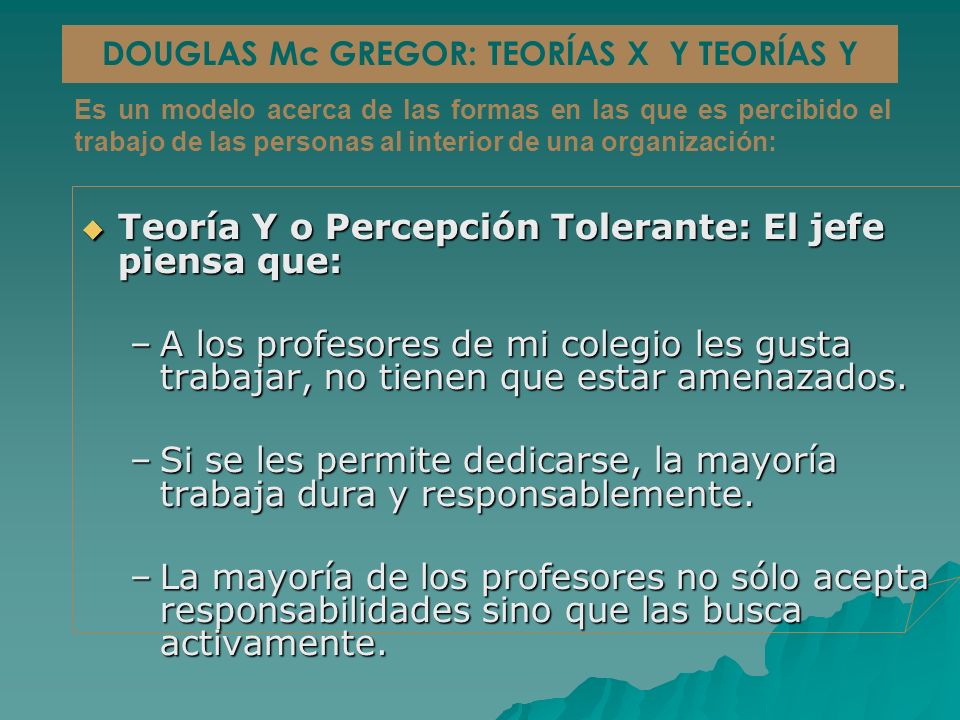 DOUGLAS Mc GREGOR: TEORÍAS X Y TEORÍAS Y

Es un modelo acerca de las formas en las que es percibido el trabajo de las personas al interior de una organización:

Teoría Y o Percepción Tolerante: El jefe piensa que:

– A los profesores de mi colegio les gusta trabajar, no tienen que estar amenazados.

– Si se les permite dedicarse, la mayoría trabaja dura y responsablemente.

– La mayoría de los profesores no sólo acepta responsabilidades sino que las busca activamente.